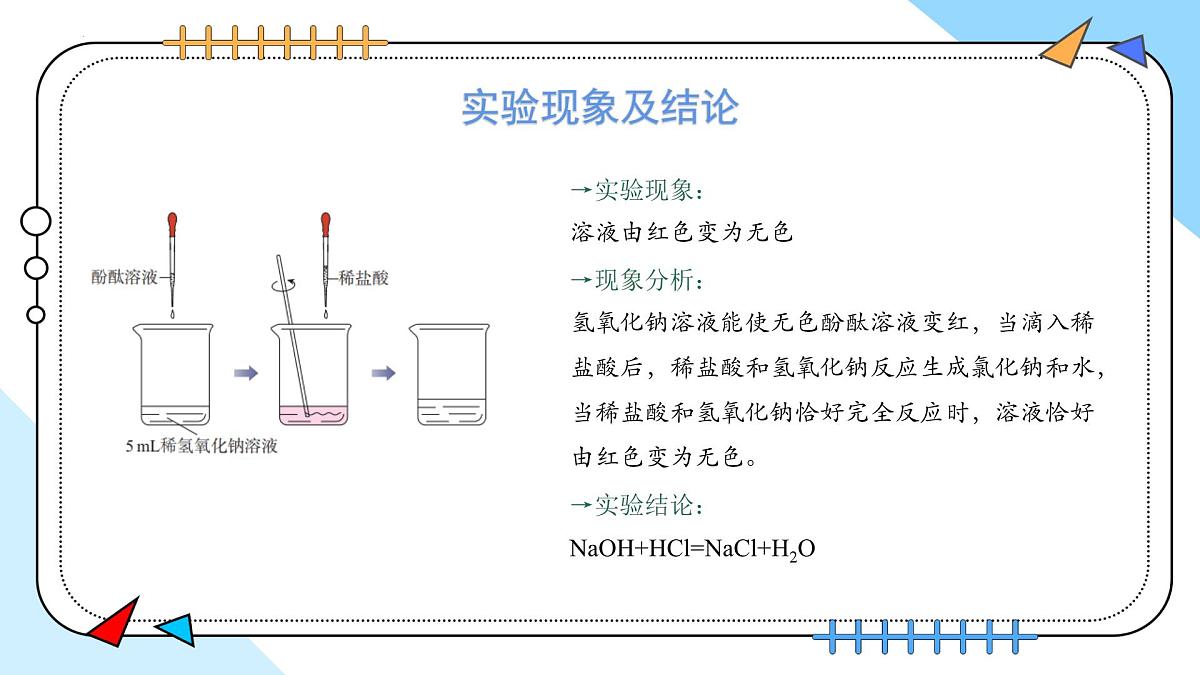 实验现象及结论

酚酞溶液
稀盐酸
5 mL稀氢氧化钠溶液

→实验现象：
溶液由红色变为无色
→现象分析：
氢氧化钠溶液能使无色酚酞溶液变红，当滴入稀盐酸后，稀盐酸和氢氧化钠反应生成氯化钠和水，当稀盐酸和氢氧化钠恰好完全反应时，溶液恰好由红色变为无色。
→实验结论：
$NaOH+HCl=NaCl+H_2O$